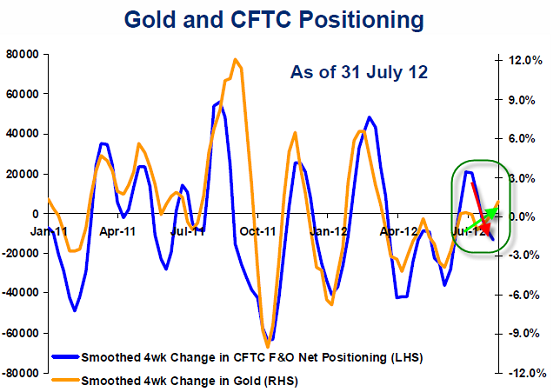 Gold and CFTC Positioning

As of 31 July 12

80000
60000
40000
20000
0
-20000
-40000
-60000
-80000

12.0%
9.0%
6.0%
3.0%
0.0%
-3.0%
-6.0%
-9.0%
-12.0%

Jan-11
Apr-11
Jul-11
Oct-11
Jan-12
Apr-12
Jul-12

Smoothed 4wk Change in CFTC F&O Net Positioning (LHS)
Smoothed 4wk Change in Gold (RHS)